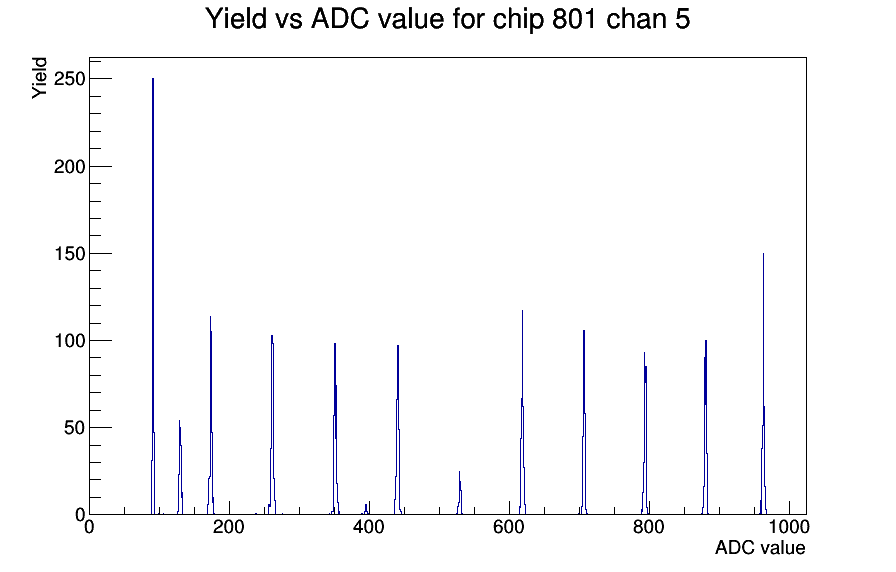 Yield vs ADC value for chip 801 chan 5

Yield

250
200
150
100
50
0

0 200 400 600 800 1000

ADC value